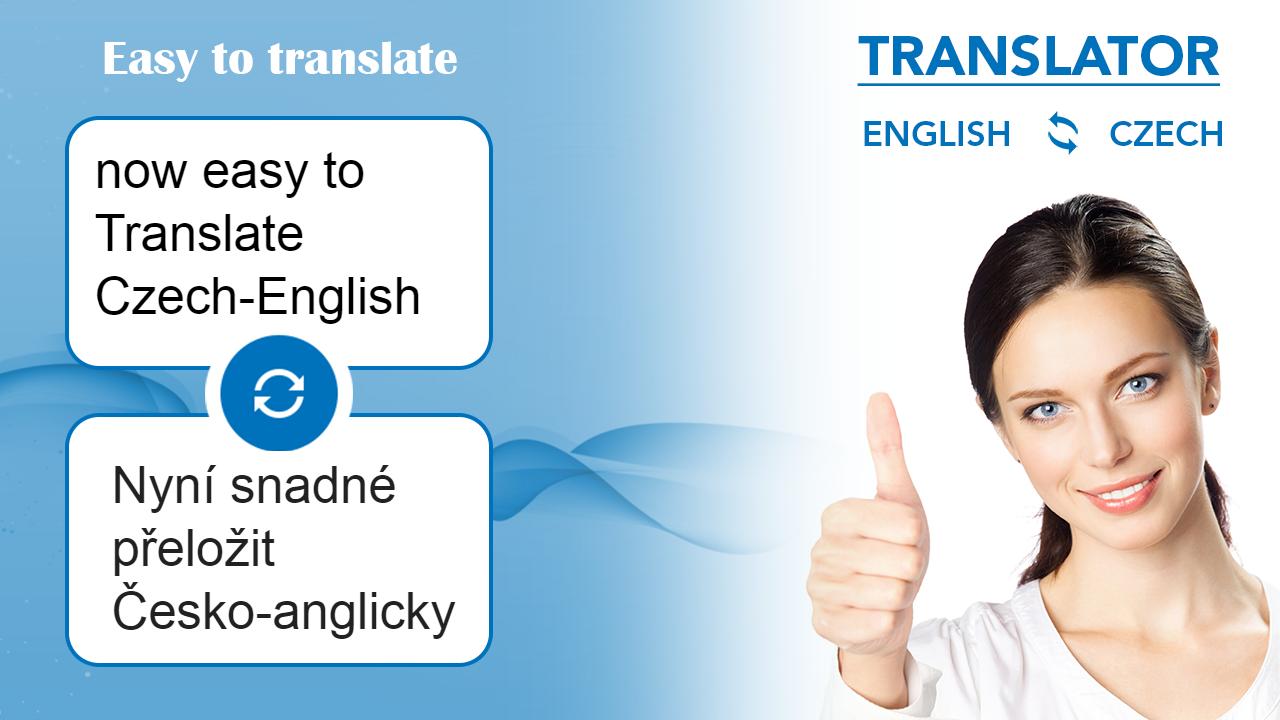 Easy to translate

now easy to Translate Czech-English

Nyní snadné přeložit Česko-anglicky

TRANSLATOR

ENGLISH CZECH